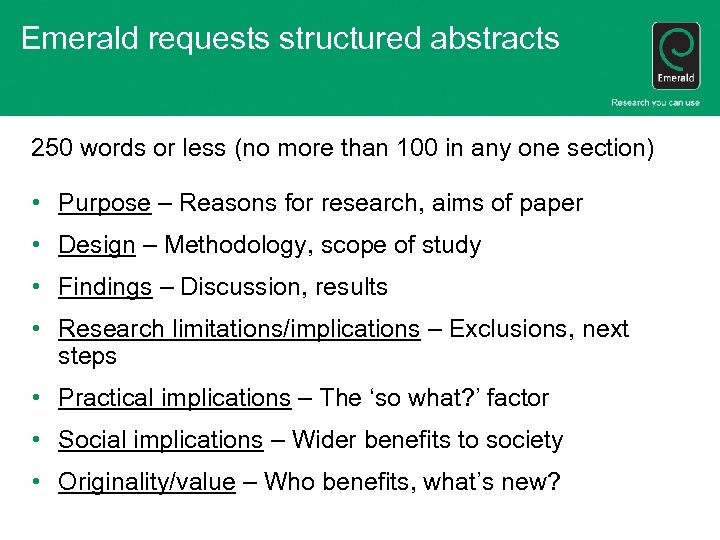 Emerald requests structured abstracts

Emerald

Research you can use

250 words or less (no more than 100 in any one section)

• Purpose – Reasons for research, aims of paper
• Design – Methodology, scope of study
• Findings – Discussion, results
• Research limitations/implications – Exclusions, next steps
• Practical implications – The ‘so what?’ factor
• Social implications – Wider benefits to society
• Originality/value – Who benefits, what’s new?